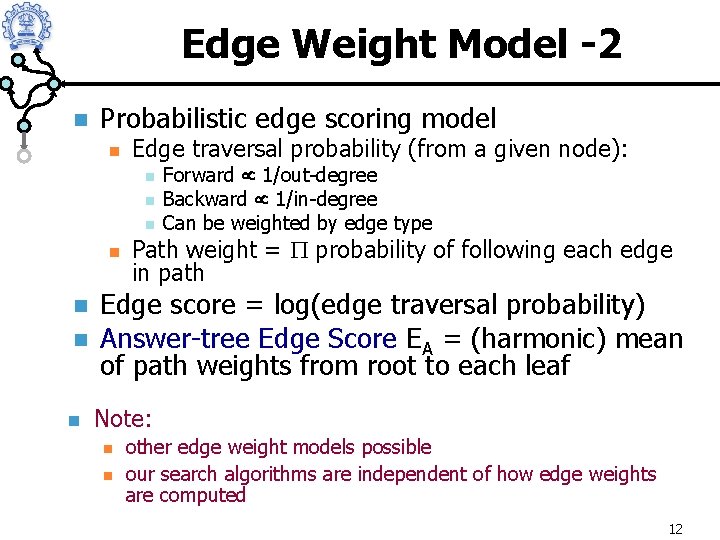 Edge Weight Model -2

Probabilistic edge scoring model

Edge traversal probability (from a given node):

Forward $\propto$ 1/out-degree

Backward $\propto$ 1/in-degree

Can be weighted by edge type

Path weight = $\Pi$ probability of following each edge in path

Edge score = log(edge traversal probability)

Answer-tree Edge Score $E_A$ = (harmonic) mean of path weights from root to each leaf

Note:

other edge weight models possible

our search algorithms are independent of how edge weights are computed

12